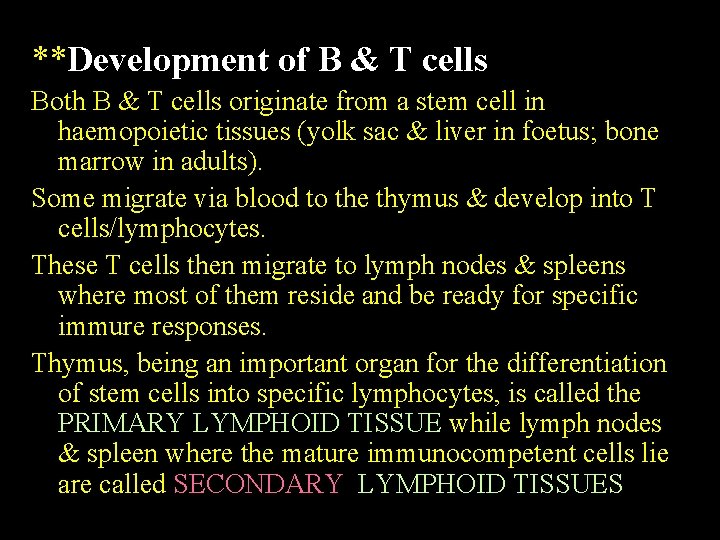 **Development of B & T cells

Both B & T cells originate from a stem cell in haemopoietic tissues (yolk sac & liver in foetus; bone marrow in adults).

Some migrate via blood to the thymus & develop into T cells/lymphocytes.

These T cells then migrate to lymph nodes & spleens where most of them reside and be ready for specific immure responses.

Thymus, being an important organ for the differentiation of stem cells into specific lymphocytes, is called the PRIMARY LYMPHOID TISSUE while lymph nodes & spleen where the mature immunocompetent cells lie are called SECONDARY LYMPHOID TISSUES